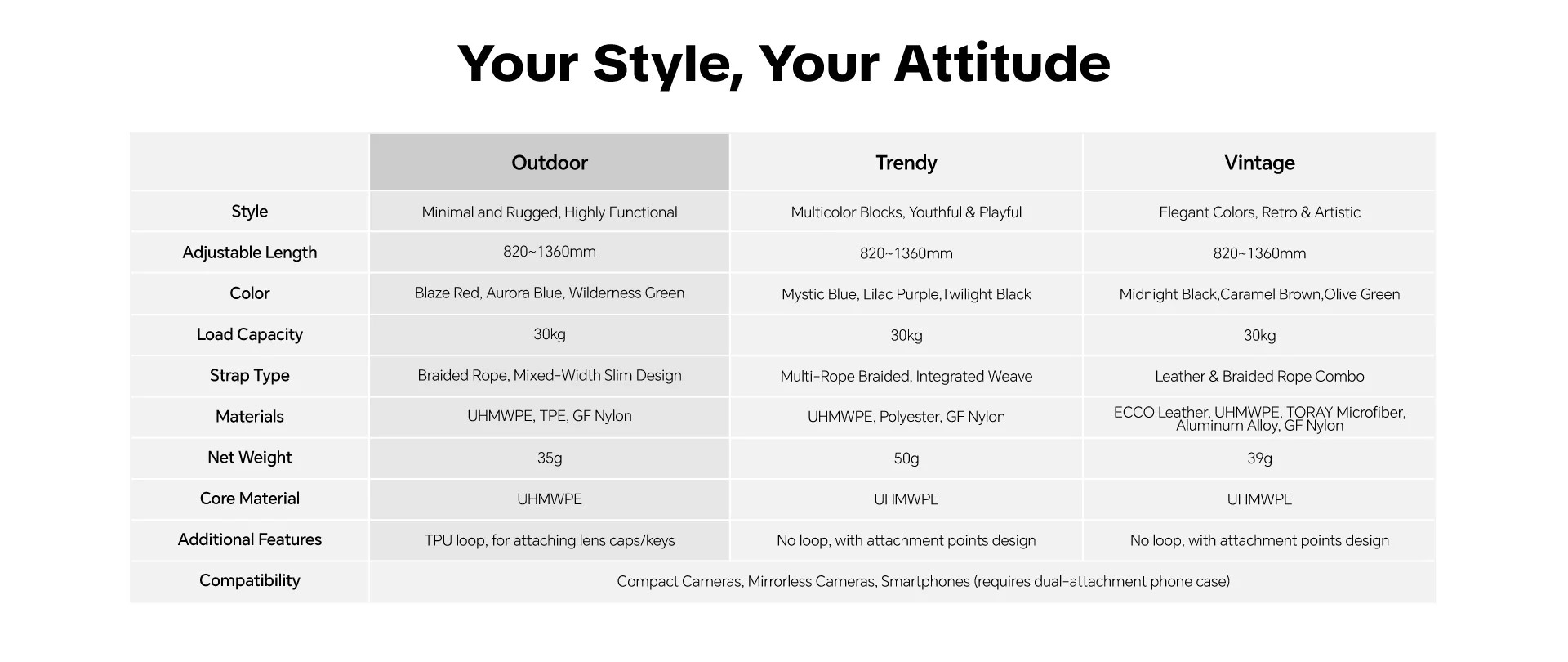 Your Style, Your Attitude

| | Outdoor | Trendy | Vintage |
|---|---|---|---|
| Style | Minimal and Rugged, Highly Functional | Multicolor Blocks, Youthful & Playful | Elegant Colors, Retro & Artistic |
| Adjustable Length | 820~1360mm | 820~1360mm | 820~1360mm |
| Color | Blaze Red, Aurora Blue, Wilderness Green | Mystic Blue, Lilac Purple,Twilight Black | Midnight Black,Caramel Brown,Olive Green |
| Load Capacity | 30kg | 30kg | 30kg |
| Strap Type | Braided Rope, Mixed-Width Slim Design | Multi-Rope Braided, Integrated Weave | Leather & Braided Rope Combo |
| Materials | UHMWPE, TPE, GF Nylon | UHMWPE, Polyester, GF Nylon | ECCO Leather, UHMWPE, TORAY Microfiber, Aluminum Alloy, GF Nylon |
| Net Weight | 35g | 50g | 39g |
| Core Material | UHMWPE | UHMWPE | UHMWPE |
| Additional Features | TPU loop, for attaching lens caps/keys | No loop, with attachment points design | No loop, with attachment points design |
| Compatibility | Compact Cameras, Mirrorless Cameras, Smartphones (requires dual-attachment phone case) | | |